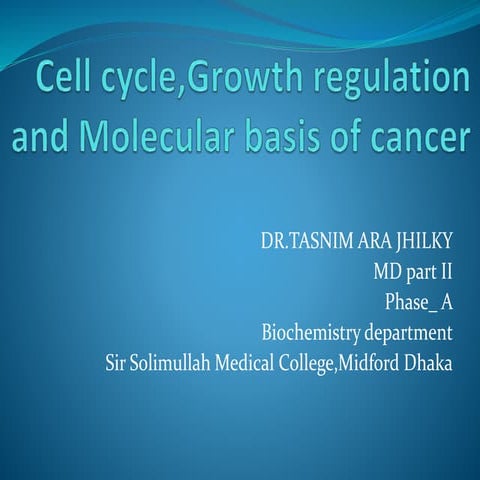 Cell cycle,Growth regulation and Molecular basis of cancer

DR.TASNIM ARA JHILKY
MD part II
Phase_ A
Biochemistry department
Sir Solimullah Medical College,Midford Dhaka